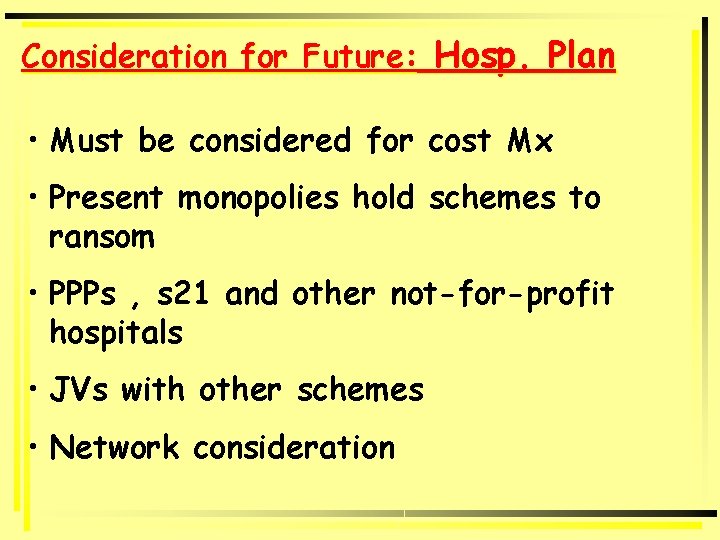 Consideration for Future: Hosp. Plan

• Must be considered for cost Mx

• Present monopolies hold schemes to ransom

• PPPs , s21 and other not-for-profit hospitals

• JVs with other schemes

• Network consideration